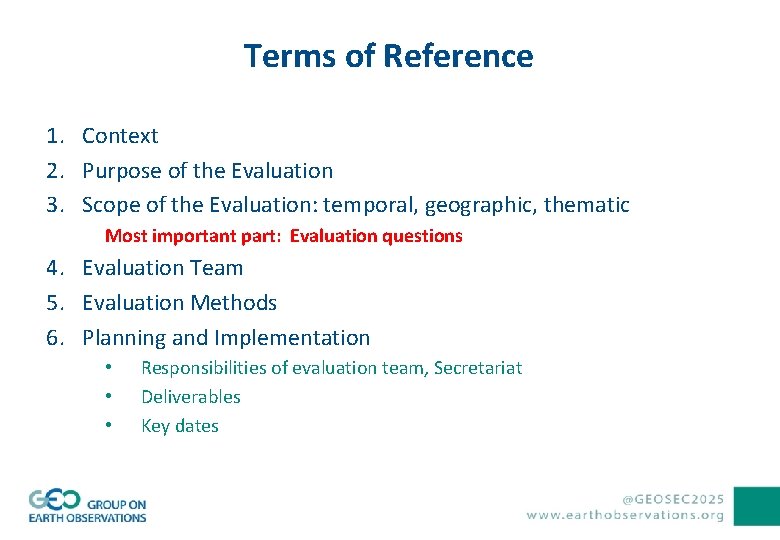 Terms of Reference

1. Context
2. Purpose of the Evaluation
3. Scope of the Evaluation: temporal, geographic, thematic

Most important part: Evaluation questions

4. Evaluation Team
5. Evaluation Methods
6. Planning and Implementation

• Responsibilities of evaluation team, Secretariat
• Deliverables
• Key dates

GEO GROUP ON EARTH OBSERVATIONS

@GEOSEC2025
www.earthobservations.org